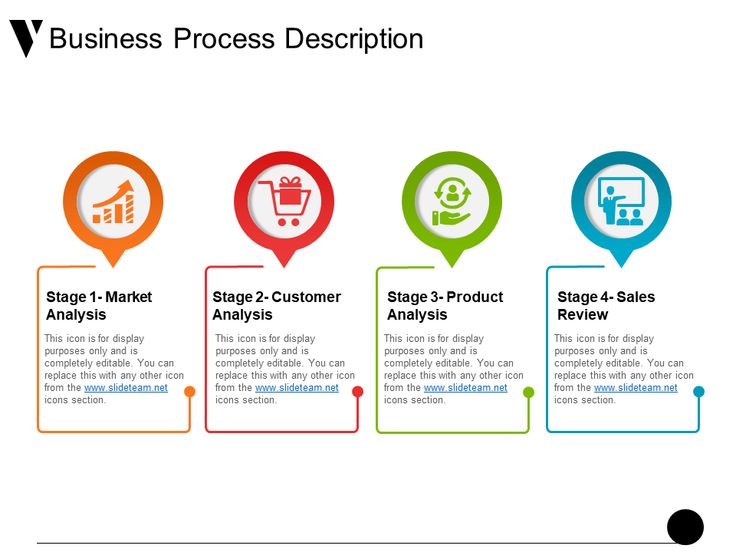 Business Process Description

Stage 1- Market Analysis

This icon is for display purposes only and is completely editable. You can replace this with any other icon from the www.slideteam.net icons section.

Stage 2- Customer Analysis

This icon is for display purposes only and is completely editable. You can replace this with any other icon from the www.slideteam.net icons section.

Stage 3- Product Analysis

This icon is for display purposes only and is completely editable. You can replace this with any other icon from the www.slideteam.net icons section.

Stage 4- Sales Review

This icon is for display purposes only and is completely editable. You can replace this with any other icon from the www.slideteam.net icons section.